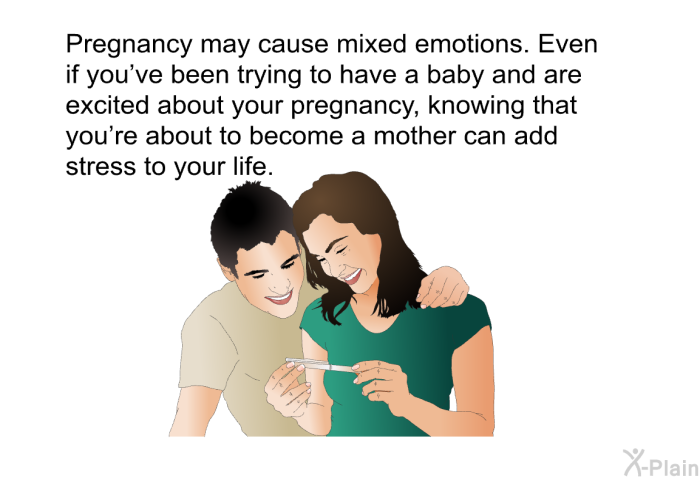 Pregnancy may cause mixed emotions. Even if you’ve been trying to have a baby and are excited about your pregnancy, knowing that you’re about to become a mother can add stress to your life.

X-Plain